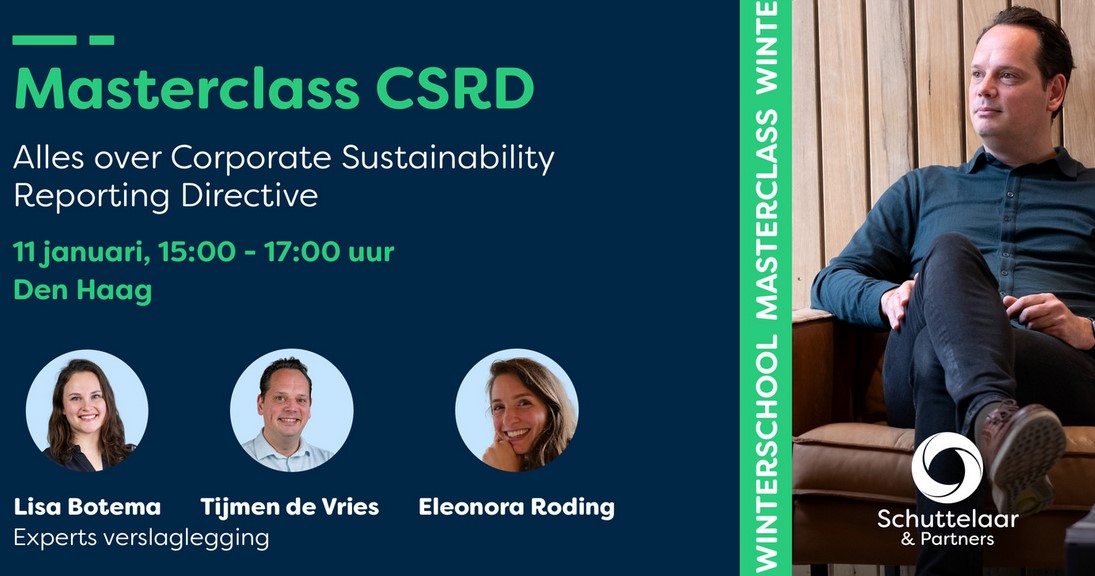 Masterclass CSRD

Alles over Corporate Sustainability Reporting Directive

11 januari, 15:00 - 17:00 uur
Den Haag

Lisa Botema
Tijmen de Vries
Eleonora Roding
Experts verslaglegging

WINTERSCHOOL MASTERCLASS WINTE

Schuttelaar & Partners